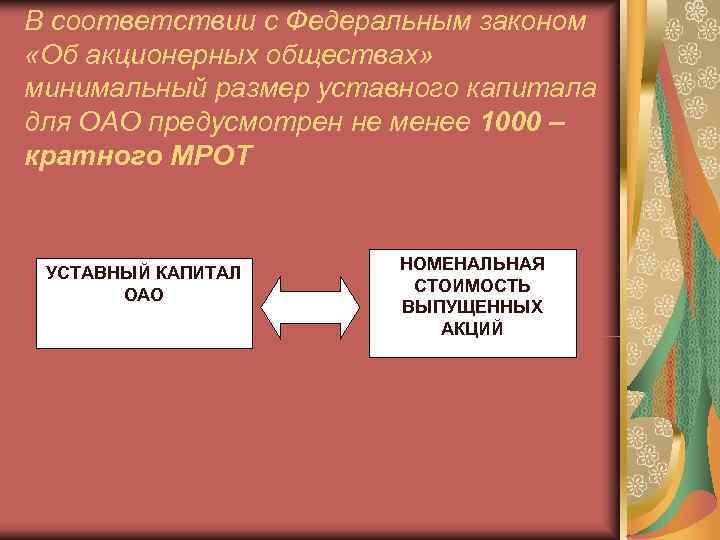 В соответствии с Федеральным законом «Об акционерных обществах» минимальный размер уставного капитала для ОАО предусмотрен не менее 1000 – кратного МРОТ

УСТАВНЫЙ КАПИТАЛ ОАО

НОМЕНАЛЬНАЯ СТОИМОСТЬ ВЫПУЩЕННЫХ АКЦИЙ